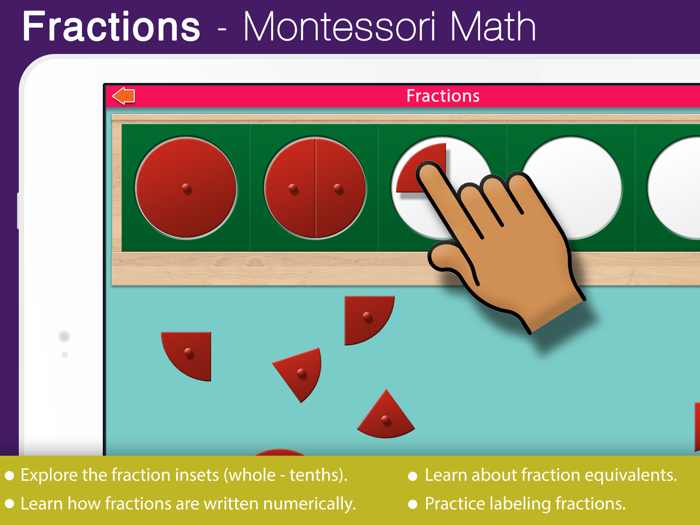 Fractions - Montessori Math

Fractions

● Explore the fraction insets (whole - tenths).
● Learn how fractions are written numerically.

● Learn about fraction equivalents.
● Practice labeling fractions.